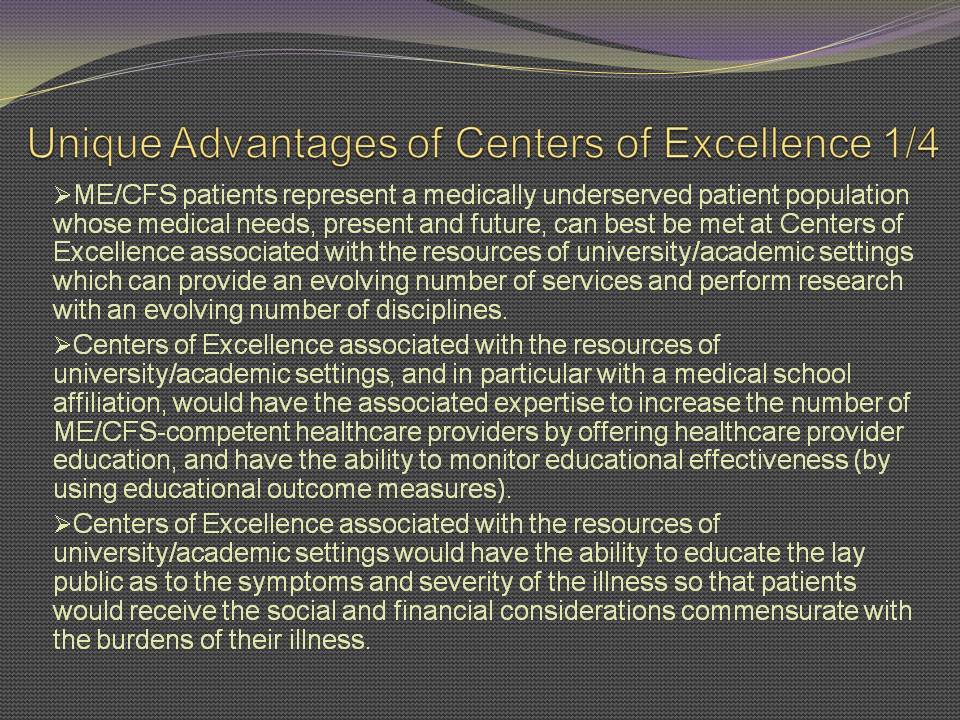 Unique Advantages of Centers of Excellence 1/4

➢ME/CFS patients represent a medically underserved patient population whose medical needs, present and future, can best be met at Centers of Excellence associated with the resources of university/academic settings which can provide an evolving number of services and perform research with an evolving number of disciplines.

➢Centers of Excellence associated with the resources of university/academic settings, and in particular with a medical school affiliation, would have the associated expertise to increase the number of ME/CFS-competent healthcare providers by offering healthcare provider education, and have the ability to monitor educational effectiveness (by using educational outcome measures).

➢Centers of Excellence associated with the resources of university/academic settings would have the ability to educate the lay public as to the symptoms and severity of the illness so that patients would receive the social and financial considerations commensurate with the burdens of their illness.